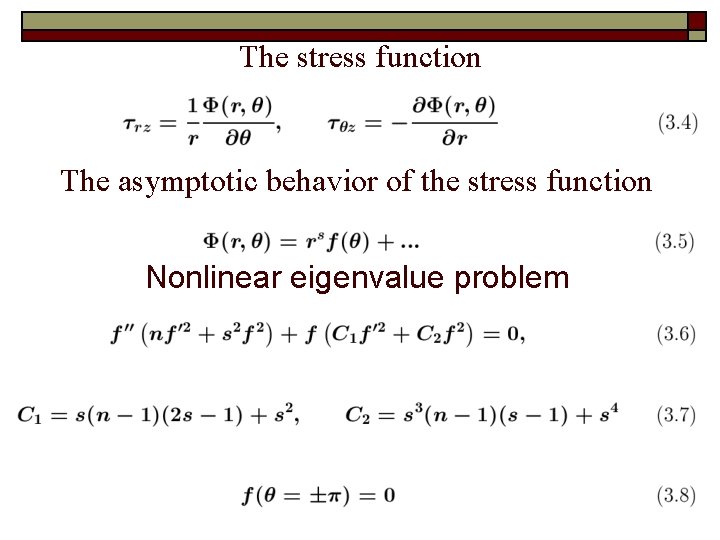 The stress function

$\tau_{rz} = \frac{1}{r}\frac{\Phi(r,\theta)}{\partial\theta}, \qquad \tau_{\theta z} = -\frac{\partial\Phi(r,\theta)}{\partial r}$ (3.4)

The asymptotic behavior of the stress function

$\Phi(r,\theta) = r^s f(\theta) + ...$ (3.5)

Nonlinear eigenvalue problem

$f''\left(nf'^2 + s^2 f^2\right) + f\left(C_1 f'^2 + C_2 f^2\right) = 0,$ (3.6)

$C_1 = s(n-1)(2s-1) + s^2, \qquad C_2 = s^3(n-1)(s-1) + s^4$ (3.7)

$f(\theta = \pm\pi) = 0$ (3.8)